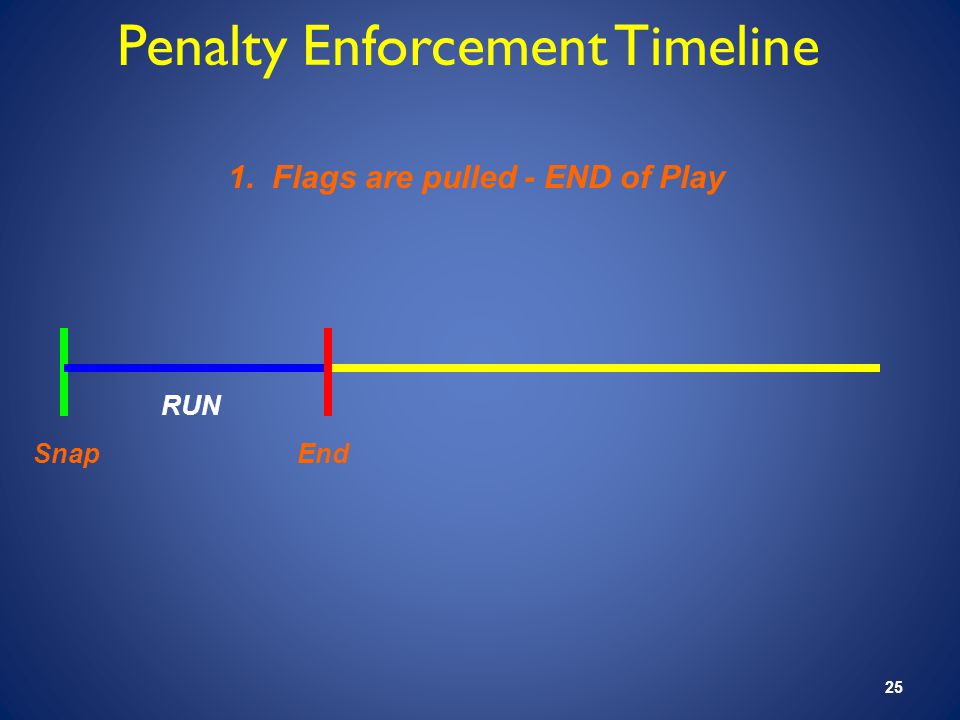 Penalty Enforcement Timeline

1. Flags are pulled - END of Play

RUN

Snap

End

25